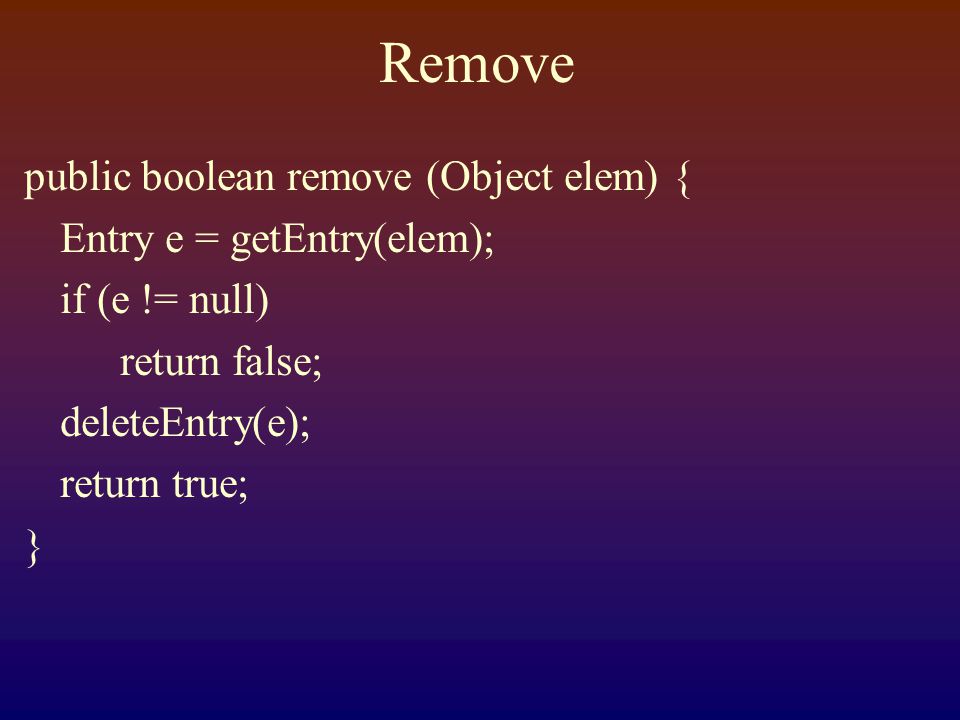 Remove

public boolean remove (Object elem) {
  Entry e = getEntry(elem);
  if (e != null)
    return false;
  deleteEntry(e);
  return true;
}